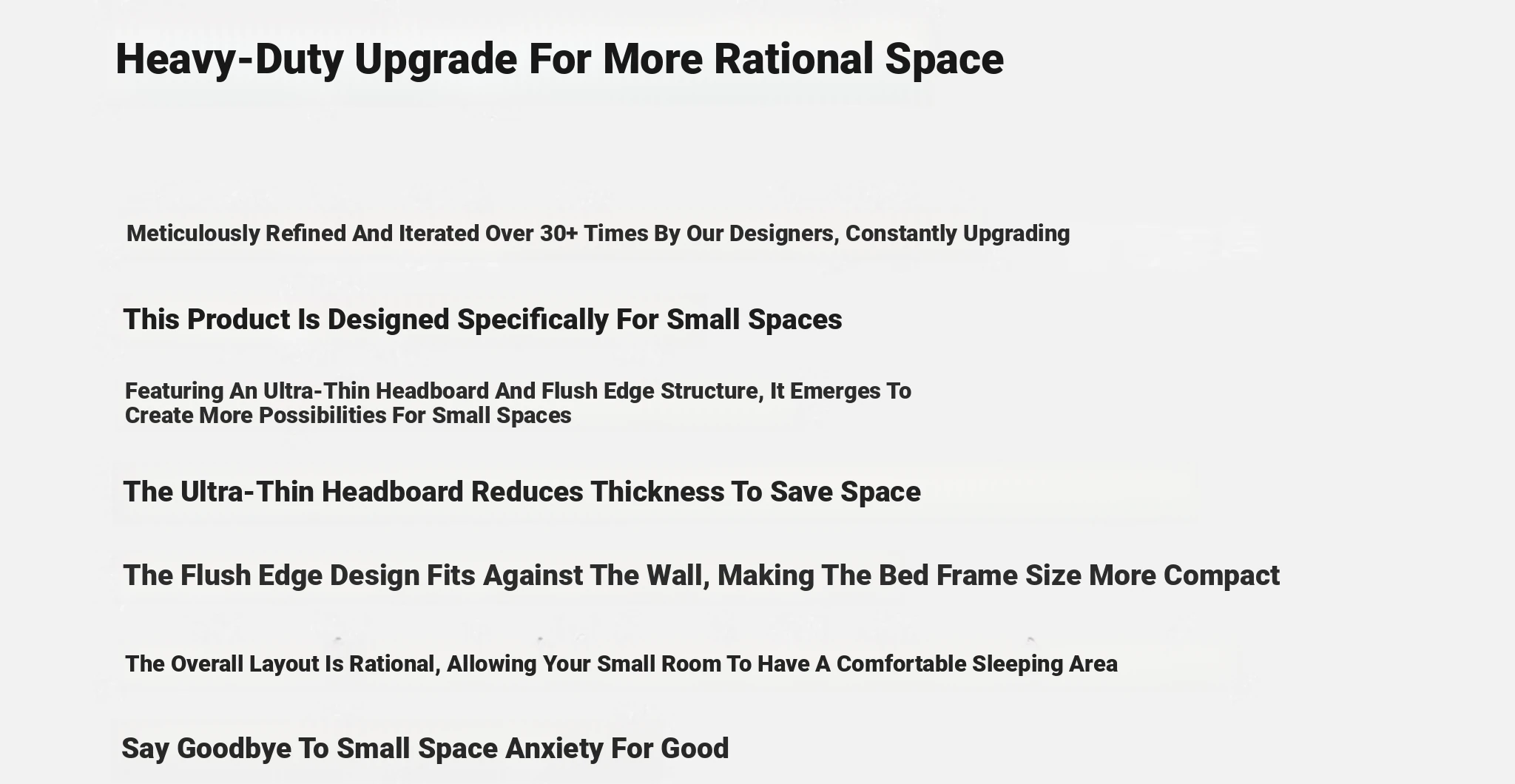 Heavy-Duty Upgrade For More Rational Space

Meticulously Refined And Iterated Over 30+ Times By Our Designers, Constantly Upgrading

This Product Is Designed Specifically For Small Spaces

Featuring An Ultra-Thin Headboard And Flush Edge Structure, It Emerges To Create More Possibilities For Small Spaces

The Ultra-Thin Headboard Reduces Thickness To Save Space

The Flush Edge Design Fits Against The Wall, Making The Bed Frame Size More Compact

The Overall Layout Is Rational, Allowing Your Small Room To Have A Comfortable Sleeping Area

Say Goodbye To Small Space Anxiety For Good